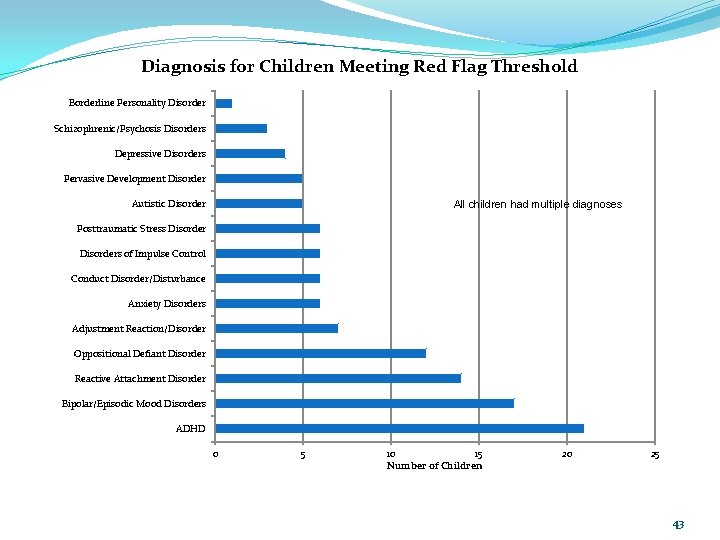 Diagnosis for Children Meeting Red Flag Threshold

Borderline Personality Disorder
Schizophrenic/Psychosis Disorders
Depressive Disorders
Pervasive Development Disorder
Autistic Disorder
Posttraumatic Stress Disorder
Disorders of Impulse Control
Conduct Disorder/Disturbance
Anxiety Disorders
Adjustment Reaction/Disorder
Oppositional Defiant Disorder
Reactive Attachment Disorder
Bipolar/Episodic Mood Disorders
ADHD

All children had multiple diagnoses

0 5 10 15 20 25
Number of Children

43